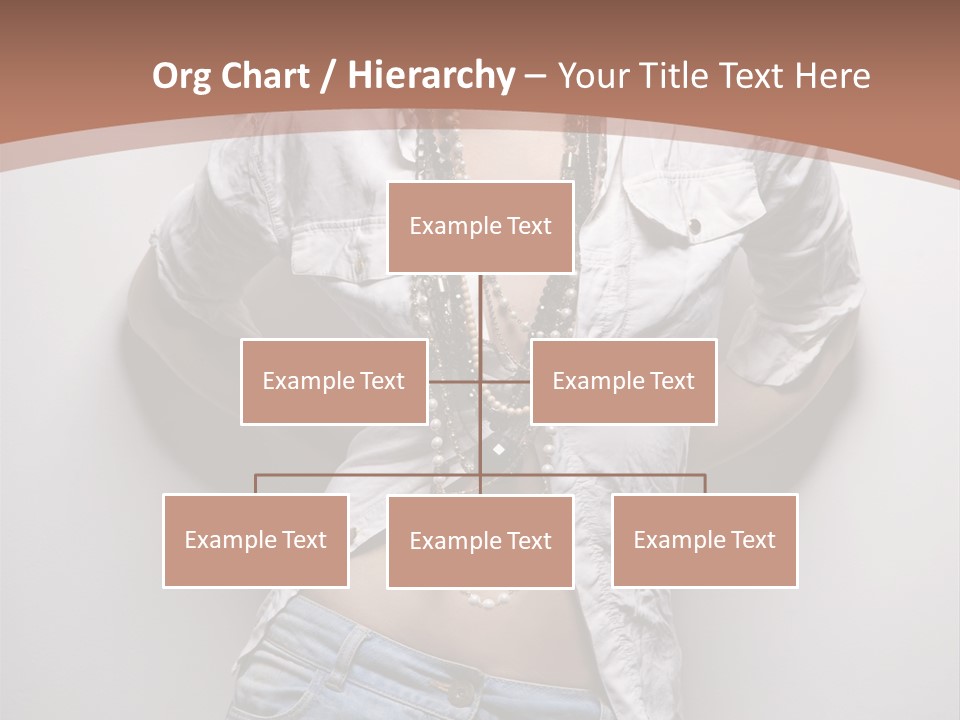 Org Chart / Hierarchy – Your Title Text Here

Example Text

Example Text

Example Text

Example Text

Example Text

Example Text